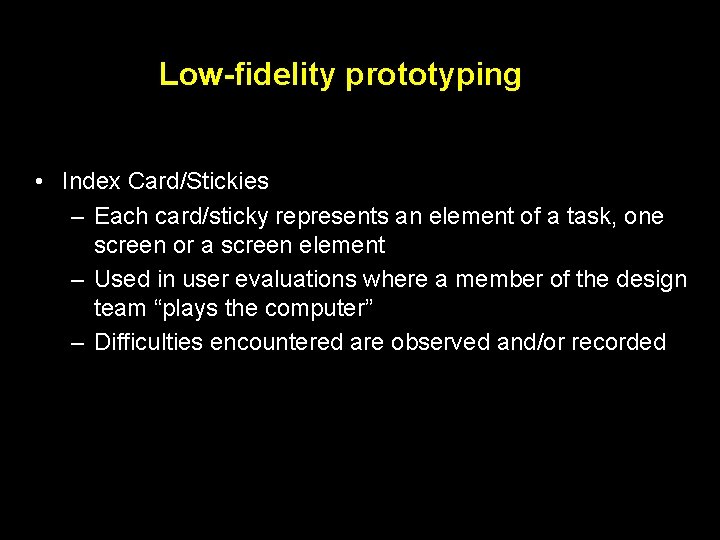 Low-fidelity prototyping

• Index Card/Stickies
– Each card/sticky represents an element of a task, one screen or a screen element
– Used in user evaluations where a member of the design team “plays the computer”
– Difficulties encountered are observed and/or recorded